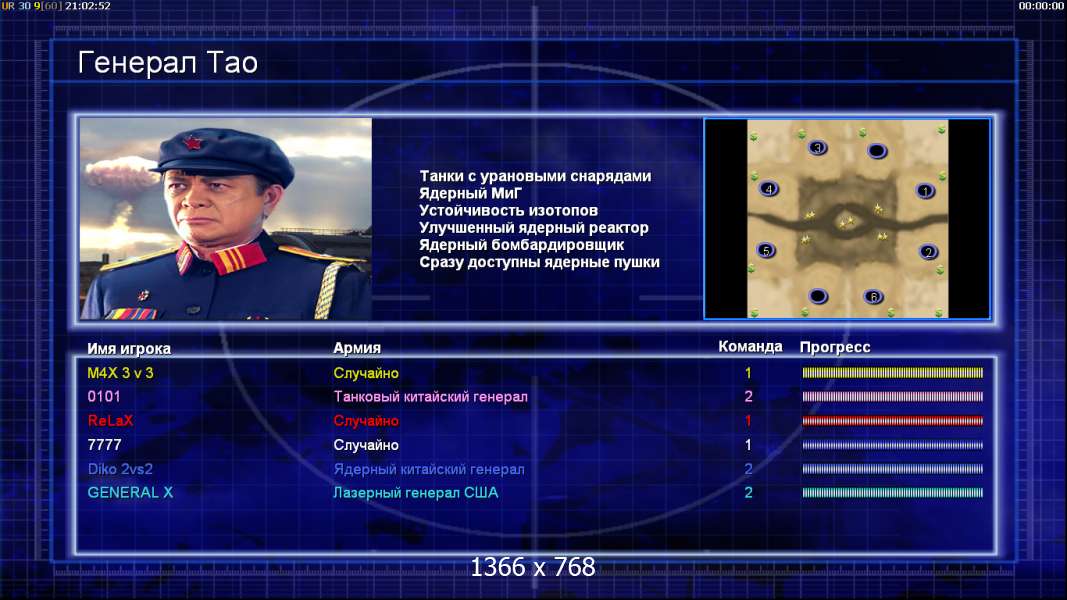 UR 30 9[60] 21:02:52

00:00:00

Генерал Тао

Танки с урановыми снарядами
Ядерный МиГ
Устойчивость изотопов
Улучшенный ядерный реактор
Ядерный бомбардировщик
Сразу доступны ядерные пушки

3
4
1
5
2
6

| Имя игрока | Армия | Команда | Прогресс |
|---|---|---|---|
| M4X 3 v 3 | Случайно | 1 | |
| 0101 | Танковый китайский генерал | 2 | |
| ReLaX | Случайно | 1 | |
| 7777 | Случайно | 1 | |
| Diko 2vs2 | Ядерный китайский генерал | 2 | |
| GENERAL X | Лазерный генерал США | 2 | |

1366 x 768